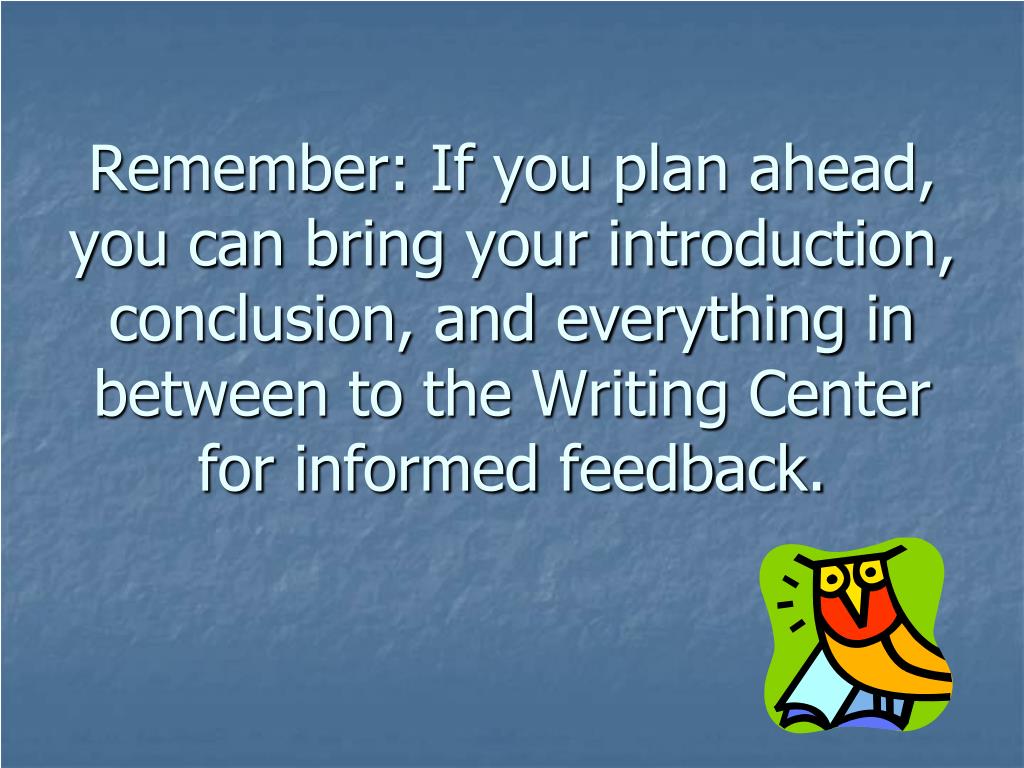 Remember: If you plan ahead, you can bring your introduction, conclusion, and everything in between to the Writing Center for informed feedback.